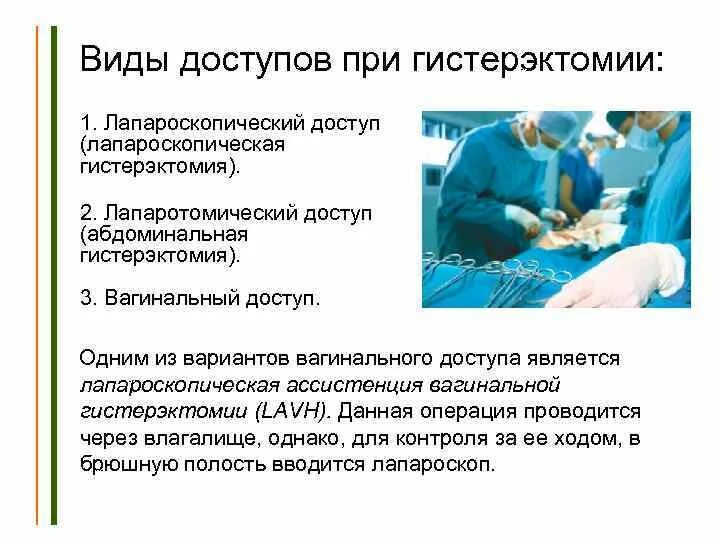 Виды доступов при гистерэктомии:

1. Лапароскопический доступ (лапароскопическая гистерэктомия).

2. Лапаротомический доступ (абдоминальная гистерэктомия).

3. Вагинальный доступ.

Одним из вариантов вагинального доступа является лапароскопическая ассистенция вагинальной гистерэктомии (LAVH). Данная операция проводится через влагалище, однако, для контроля за ее ходом, в брюшную полость вводится лапароскоп.